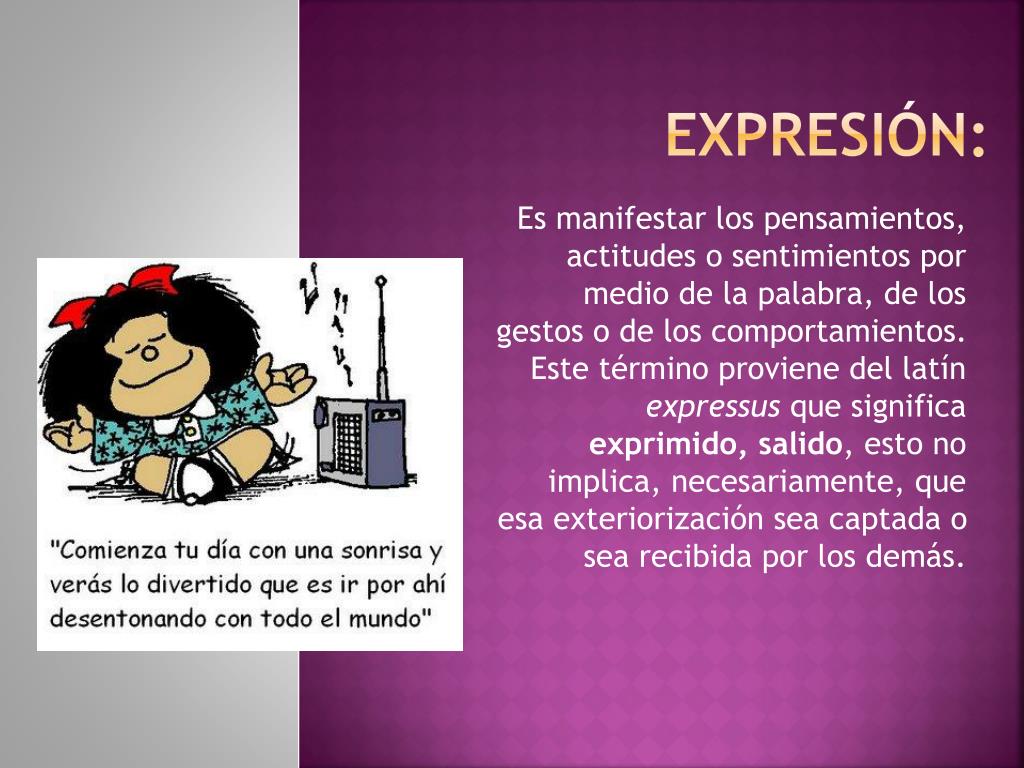 EXPRESIÓN:

Es manifestar los pensamientos, actitudes o sentimientos por medio de la palabra, de los gestos o de los comportamientos. Este término proviene del latín expressus que significa exprimido, salido, esto no implica, necesariamente, que esa exteriorización sea captada o sea recibida por los demás.

"Comienza tu día con una sonrisa y verás lo divertido que es ir por ahí desentonando con todo el mundo"